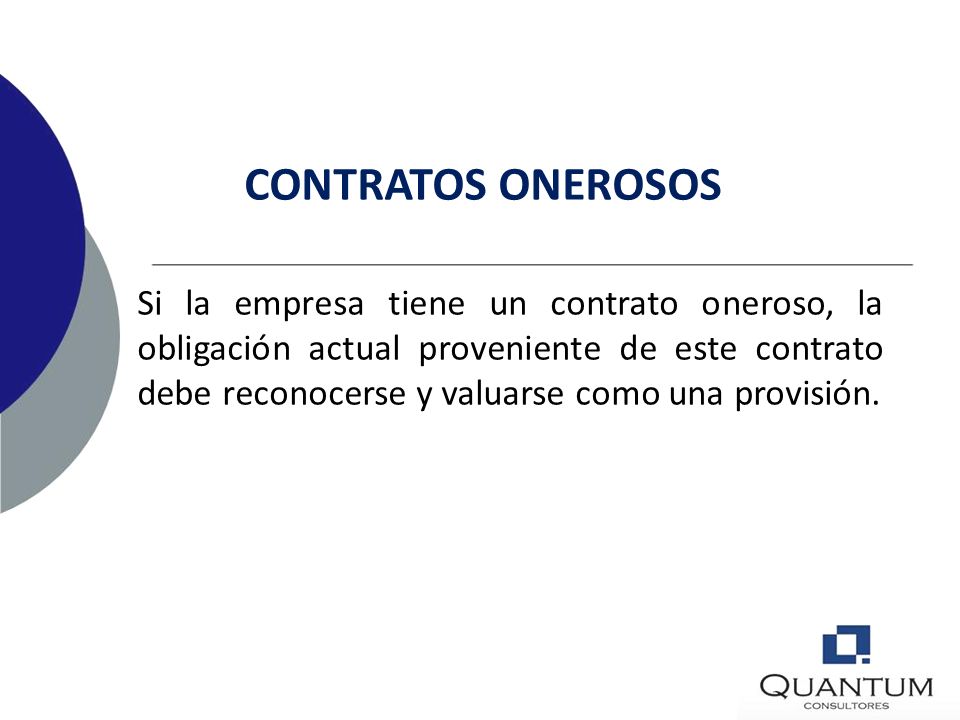 CONTRATOS ONEROSOS

Si la empresa tiene un contrato oneroso, la obligación actual proveniente de este contrato debe reconocerse y valuarse como una provisión.

QUANTUM
CONSULTORES